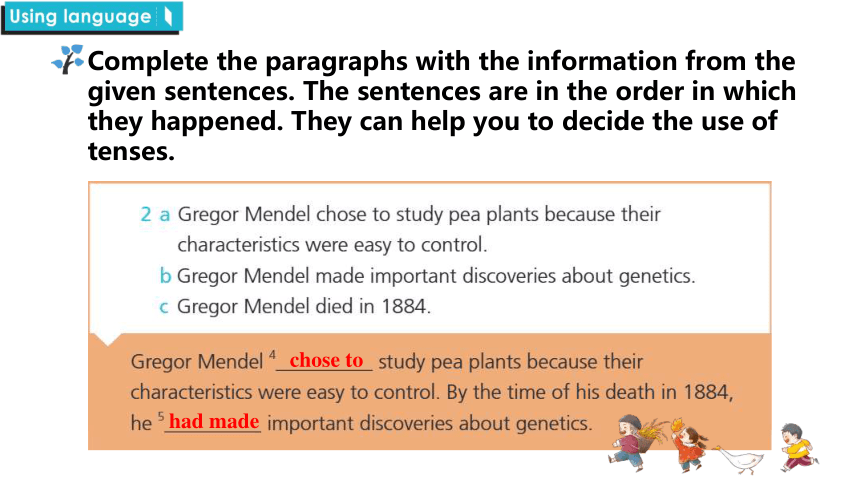 Using language

Complete the paragraphs with the information from the given sentences. The sentences are in the order in which they happened. They can help you to decide the use of tenses.

2 a Gregor Mendel chose to study pea plants because their characteristics were easy to control.
b Gregor Mendel made important discoveries about genetics.
c Gregor Mendel died in 1884.

Gregor Mendel $^4$ chose to study pea plants because their characteristics were easy to control. By the time of his death in 1884, he $^5$ had made important discoveries about genetics.